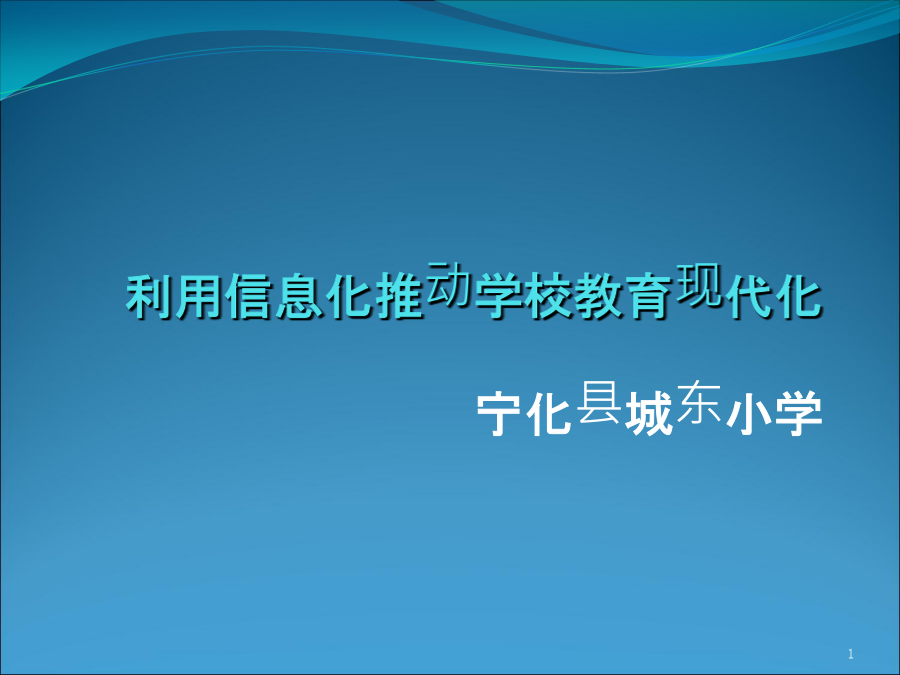 利用信息化推动学校教育现代化

宁化县城东小学

1